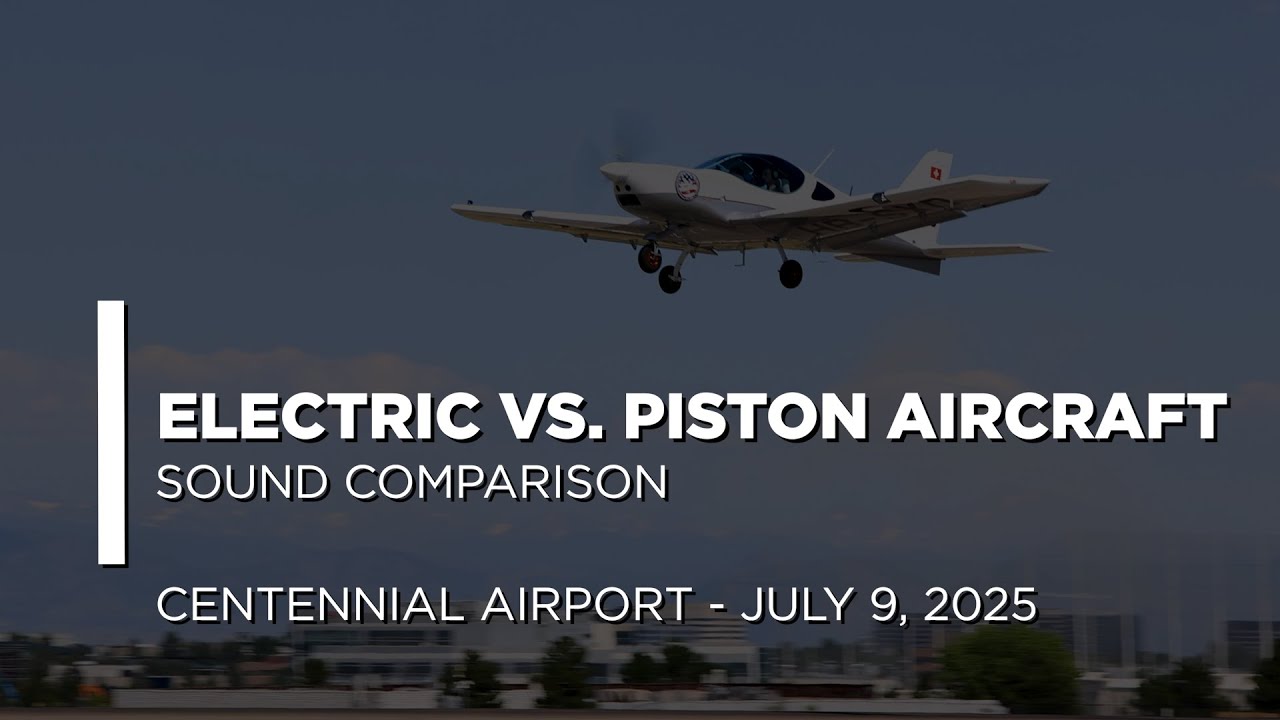 ELECTRIC VS. PISTON AIRCRAFT
SOUND COMPARISON

CENTENNIAL AIRPORT - JULY 9, 2025